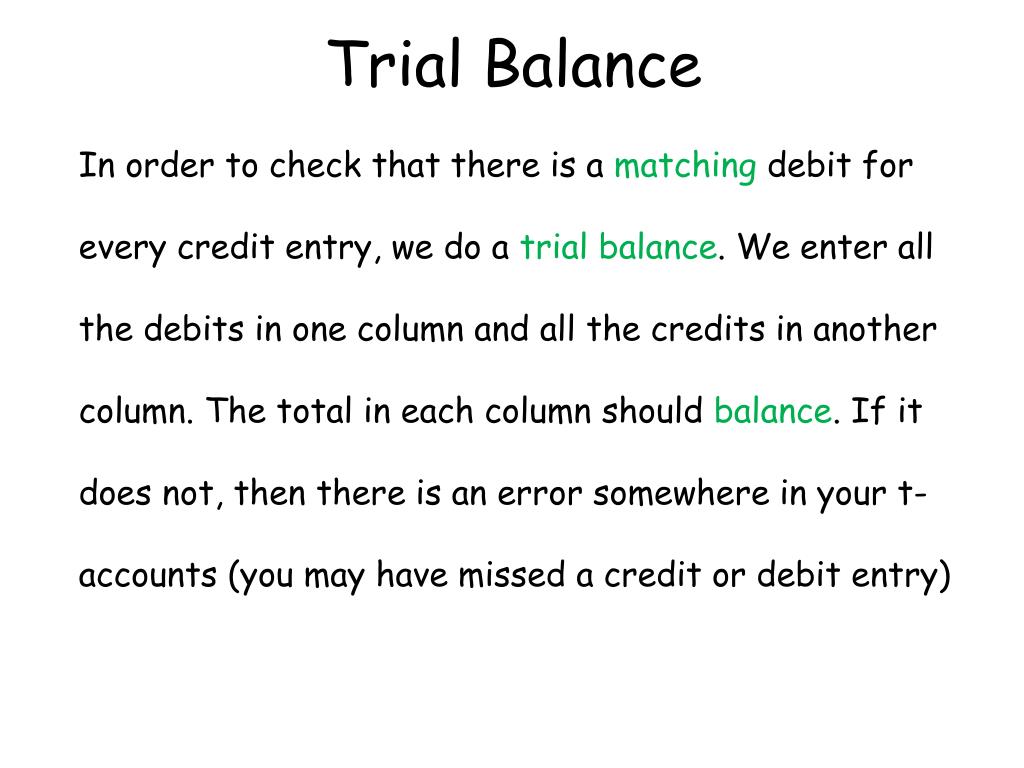 Trial Balance

In order to check that there is a matching debit for every credit entry, we do a trial balance. We enter all the debits in one column and all the credits in another column. The total in each column should balance. If it does not, then there is an error somewhere in your t-accounts (you may have missed a credit or debit entry)